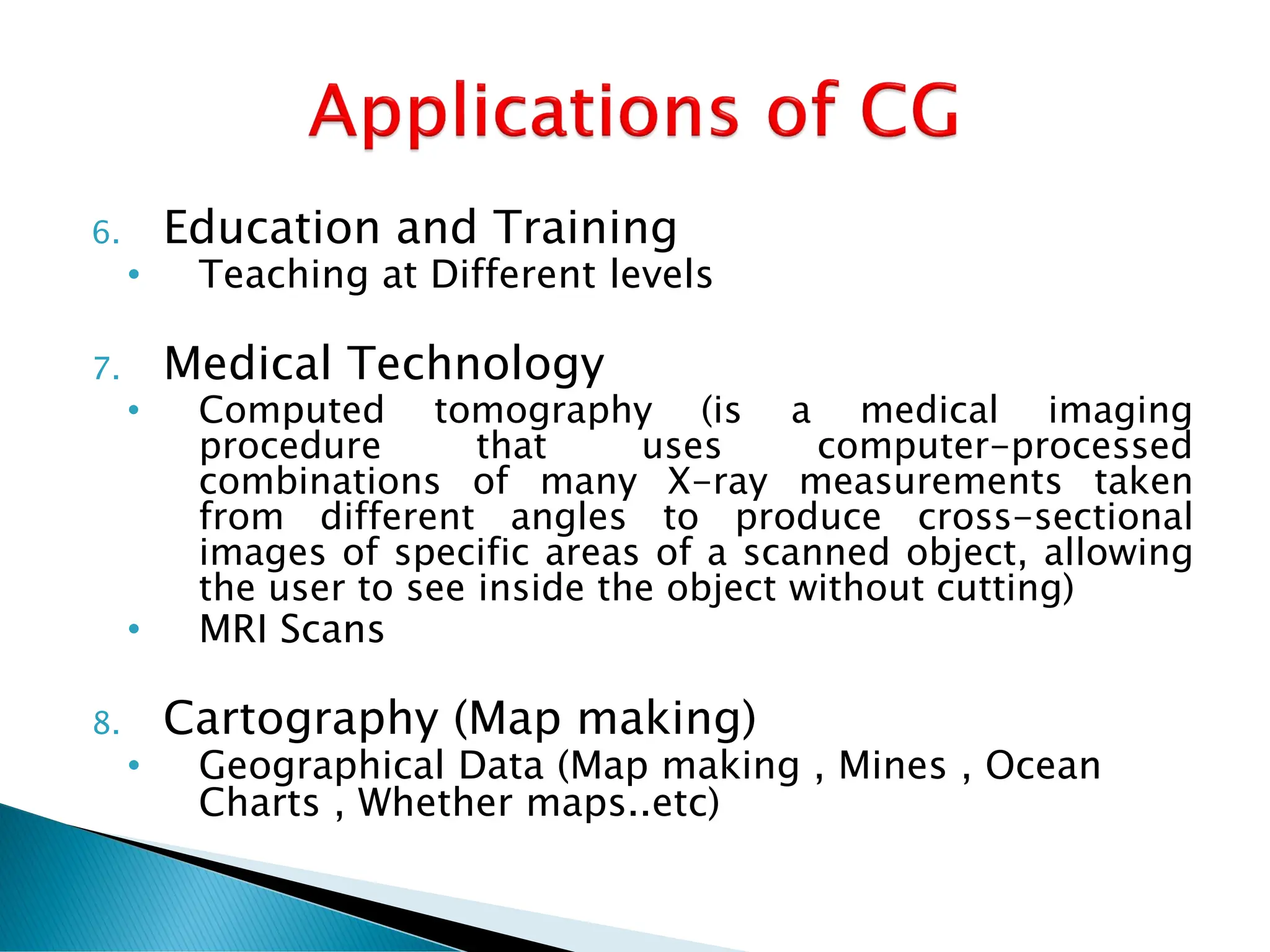 Applications of CG

6. Education and Training
• Teaching at Different levels

7. Medical Technology
• Computed tomography (is a medical imaging procedure that uses computer-processed combinations of many X-ray measurements taken from different angles to produce cross-sectional images of specific areas of a scanned object, allowing the user to see inside the object without cutting)
• MRI Scans

8. Cartography (Map making)
• Geographical Data (Map making , Mines , Ocean Charts , Whether maps..etc)